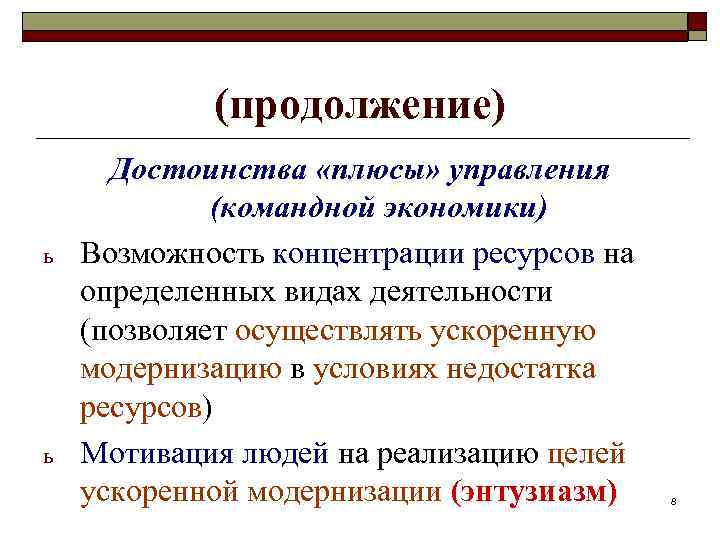 (продолжение)

Достоинства «плюсы» управления (командной экономики)

ь Возможность концентрации ресурсов на определенных видах деятельности (позволяет осуществлять ускоренную модернизацию в условиях недостатка ресурсов)

ь Мотивация людей на реализацию целей ускоренной модернизации (энтузиазм)

8